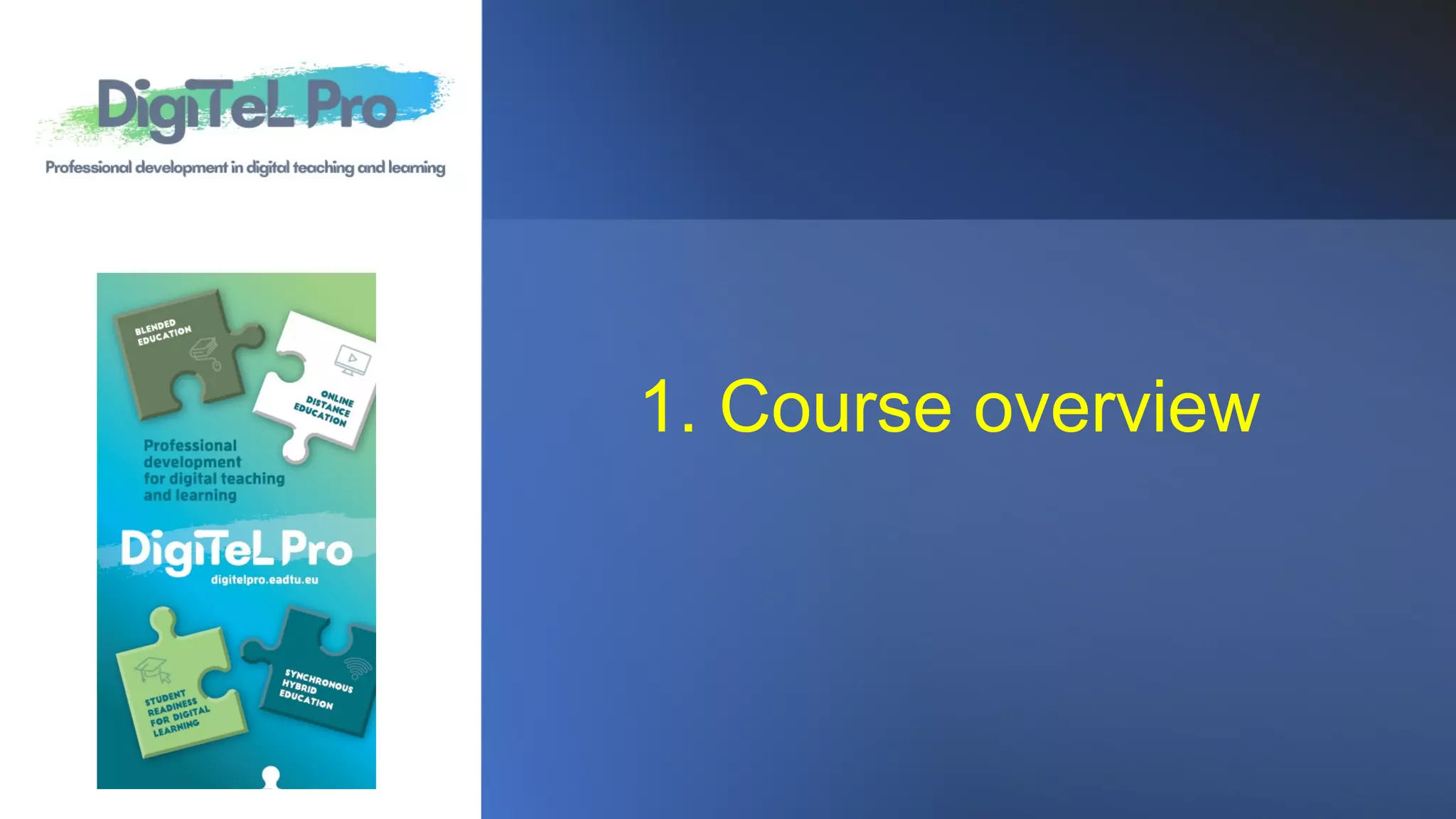 DigiTeL Pro

Professional development in digital teaching and learning

BLENDED EDUCATION

ONLINE DISTANCE EDUCATION

Professional development for digital teaching and learning

DigiTeL Pro

digitelpro.eadtu.eu

STUDENT READINESS FOR DIGITAL LEARNING

SYNCHRONOUS HYBRID EDUCATION

1. Course overview